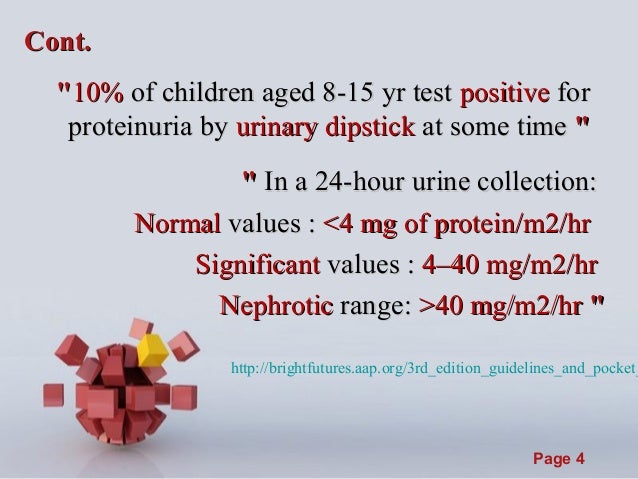 Cont.

"10% of children aged 8-15 yr test positive for proteinuria by urinary dipstick at some time "

" In a 24-hour urine collection:
Normal values : <4 mg of protein/m2/hr
Significant values : 4–40 mg/m2/hr
Nephrotic range: >40 mg/m2/hr "

http://brightfutures.aap.org/3rd_edition_guidelines_and_pocket_

Page 4